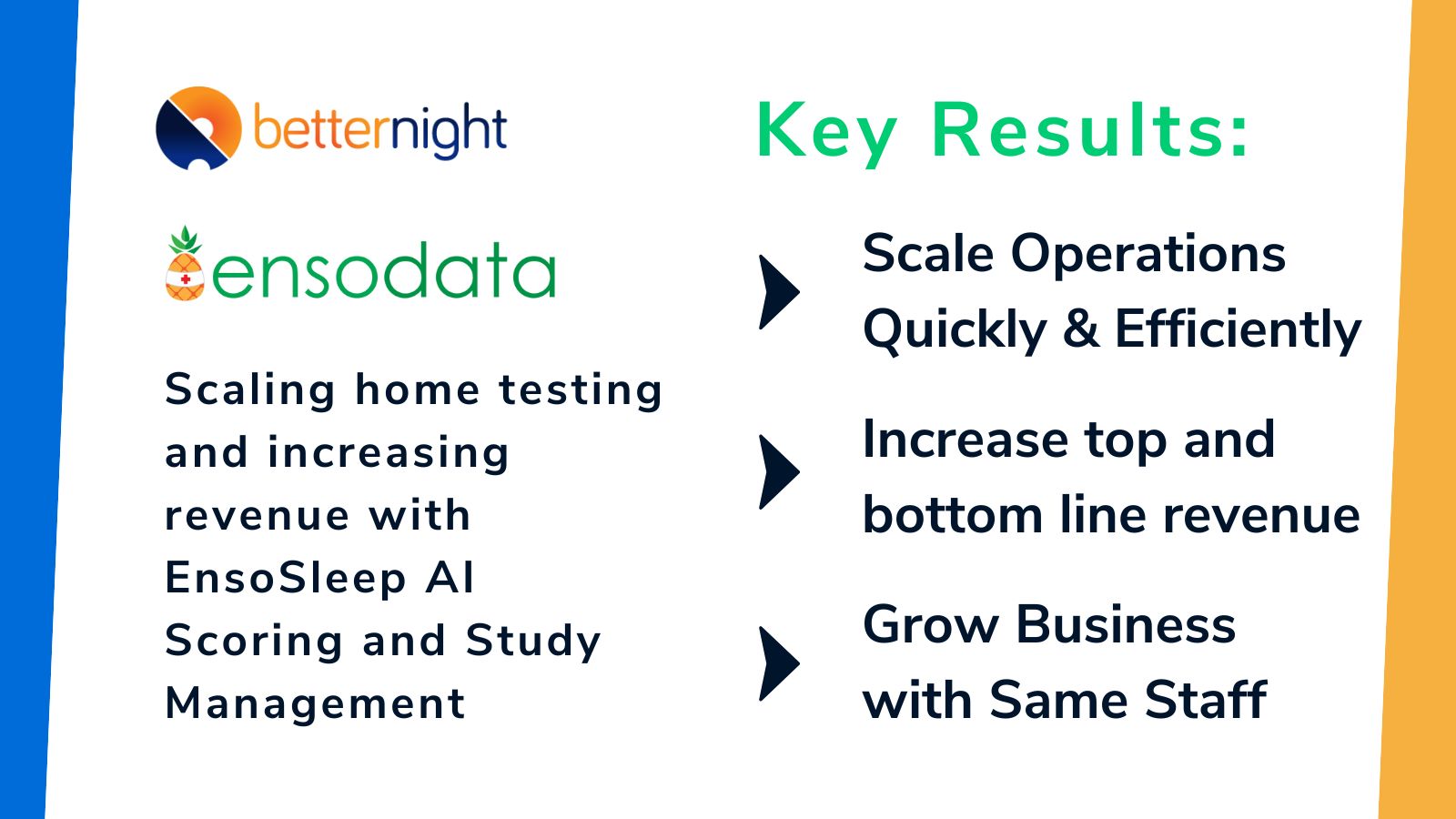 betternight

ensodata

Scaling home testing and increasing revenue with EnsoSleep AI Scoring and Study Management

Key Results:

Scale Operations Quickly & Efficiently

Increase top and bottom line revenue

Grow Business with Same Staff